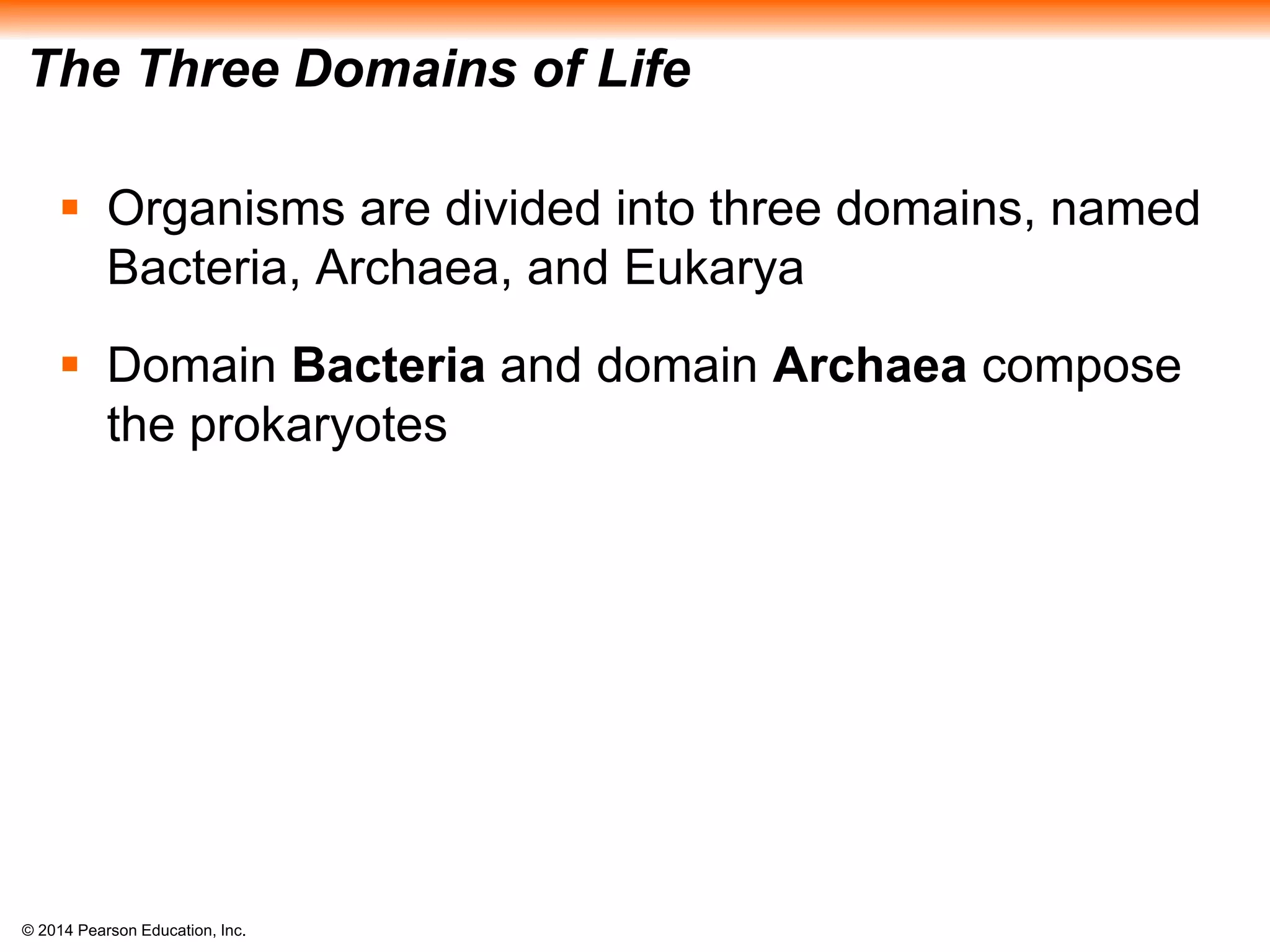 The Three Domains of Life

▪ Organisms are divided into three domains, named Bacteria, Archaea, and Eukarya

▪ Domain Bacteria and domain Archaea compose the prokaryotes

© 2014 Pearson Education, Inc.